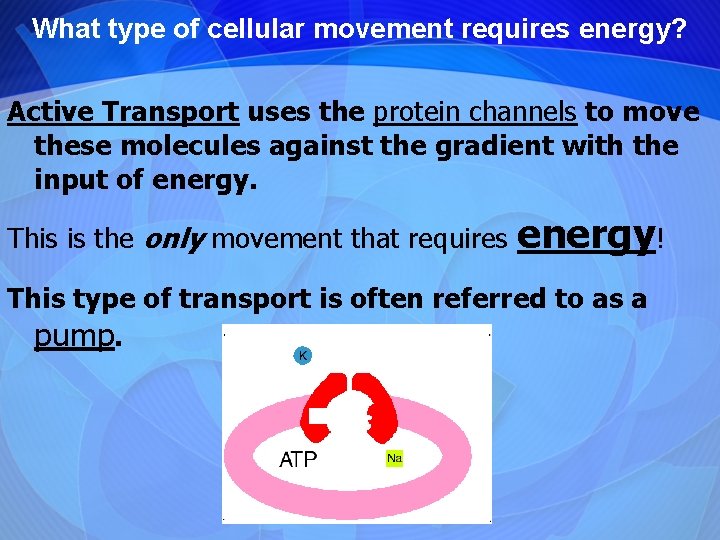 What type of cellular movement requires energy?

Active Transport uses the protein channels to move these molecules against the gradient with the input of energy.

This is the only movement that requires energy!

This type of transport is often referred to as a pump.

K

ATP

Na